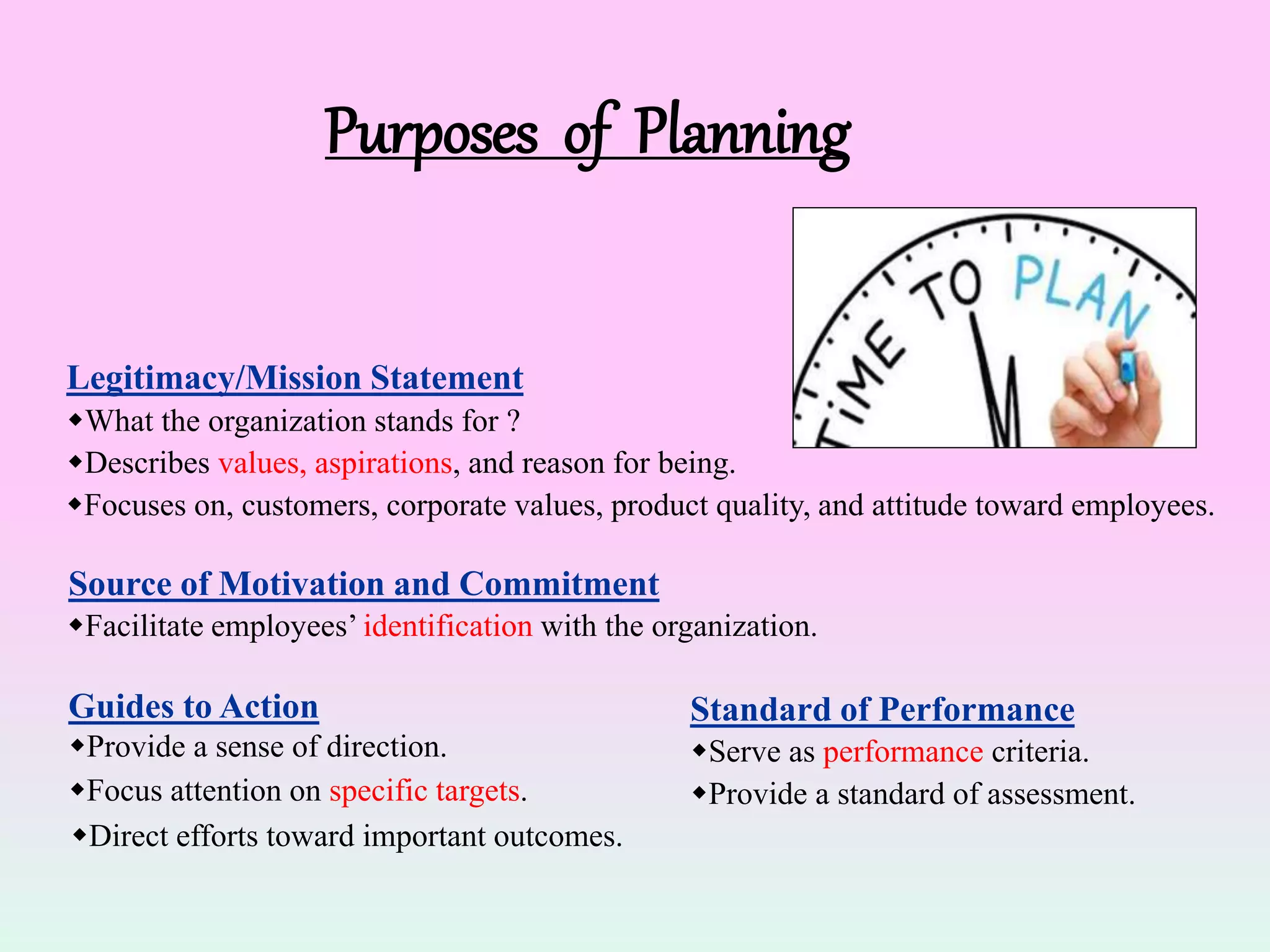 Purposes of Planning

TIME TO PLAN

Legitimacy/Mission Statement
◆What the organization stands for ?
◆Describes values, aspirations, and reason for being.
◆Focuses on, customers, corporate values, product quality, and attitude toward employees.

Source of Motivation and Commitment
◆Facilitate employees' identification with the organization.

Guides to Action
◆Provide a sense of direction.
◆Focus attention on specific targets.
◆Direct efforts toward important outcomes.

Standard of Performance
◆Serve as performance criteria.
◆Provide a standard of assessment.